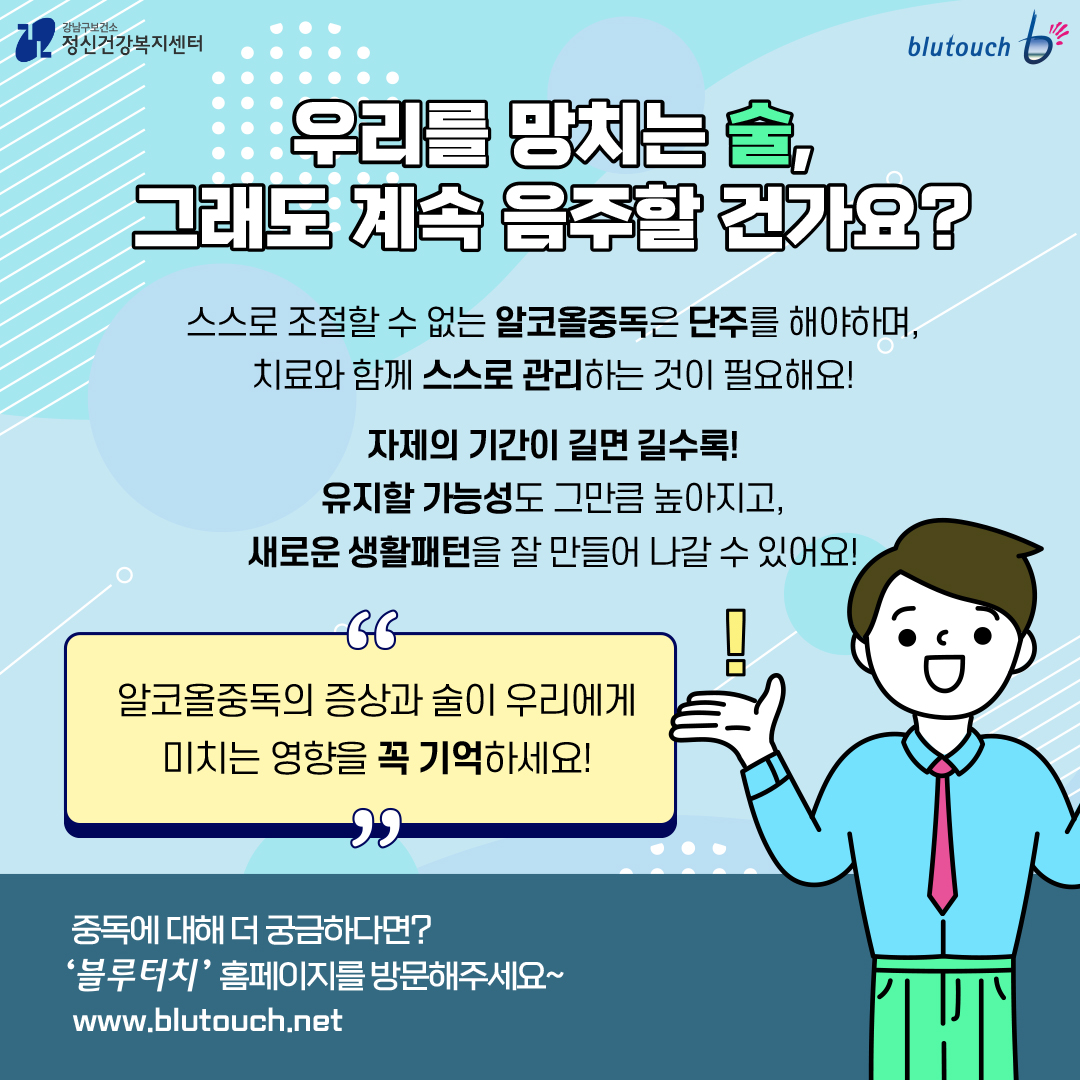 강남구보건소
정신건강복지센터

blutouch

우리를 망치는 술,
그래도 계속 음주할 건가요?

스스로 조절할 수 없는 알코올중독은 단주를 해야하며,
치료와 함께 스스로 관리하는 것이 필요해요!

자제의 기간이 길면 길수록!
유지할 가능성도 그만큼 높아지고,
새로운 생활패턴을 잘 만들어 나갈 수 있어요!

알코올중독의 증상과 술이 우리에게
미치는 영향을 꼭 기억하세요!

!

중독에 대해 더 궁금하다면?
'블루터치' 홈페이지를 방문해주세요~
www.blutouch.net